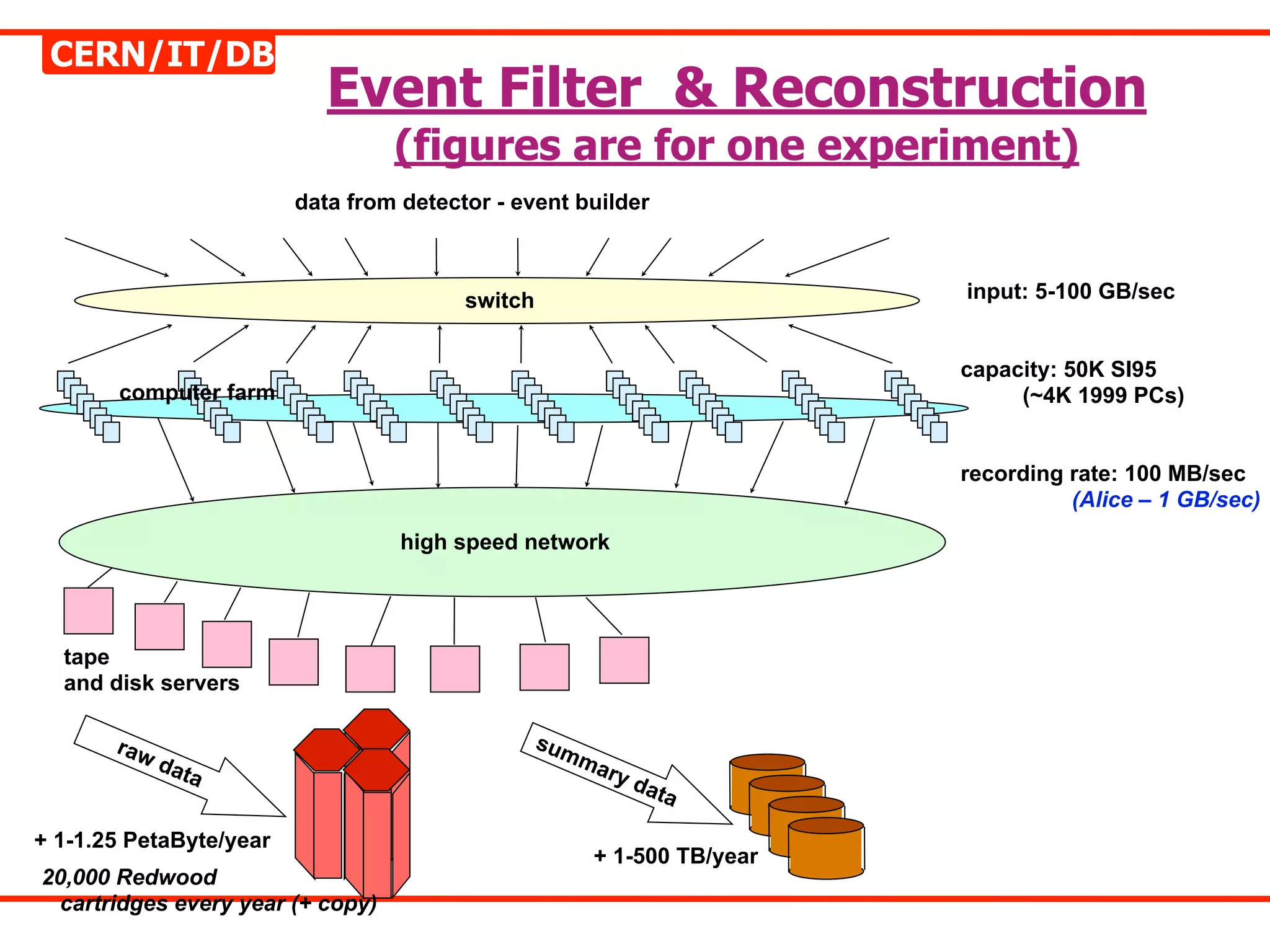 CERN/IT/DB

Event Filter & Reconstruction
(figures are for one experiment)

data from detector - event builder

switch

input: 5-100 GB/sec

computer farm

capacity: 50K SI95
(~4K 1999 PCs)

recording rate: 100 MB/sec
(Alice – 1 GB/sec)

high speed network

tape
and disk servers

raw data

summary data

+ 1-1.25 PetaByte/year

20,000 Redwood
cartridges every year (+ copy)

+ 1-500 TB/year